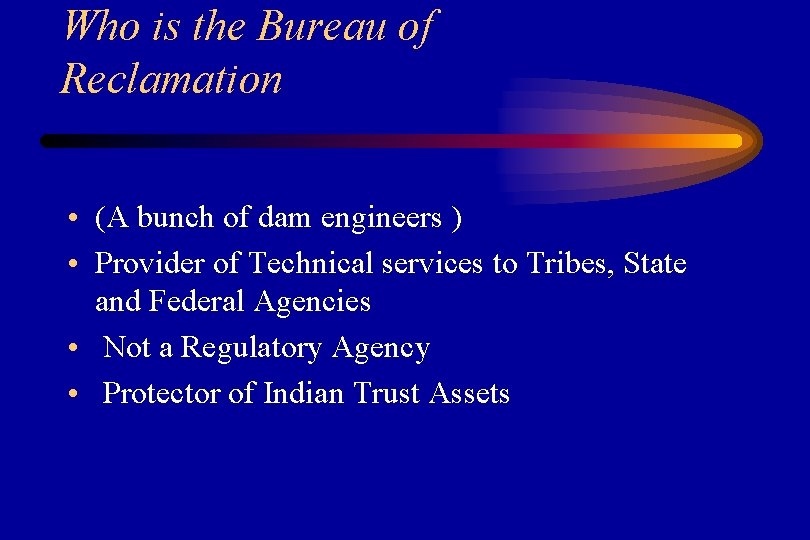 Who is the Bureau of Reclamation

• (A bunch of dam engineers )
• Provider of Technical services to Tribes, State and Federal Agencies
• Not a Regulatory Agency
• Protector of Indian Trust Assets